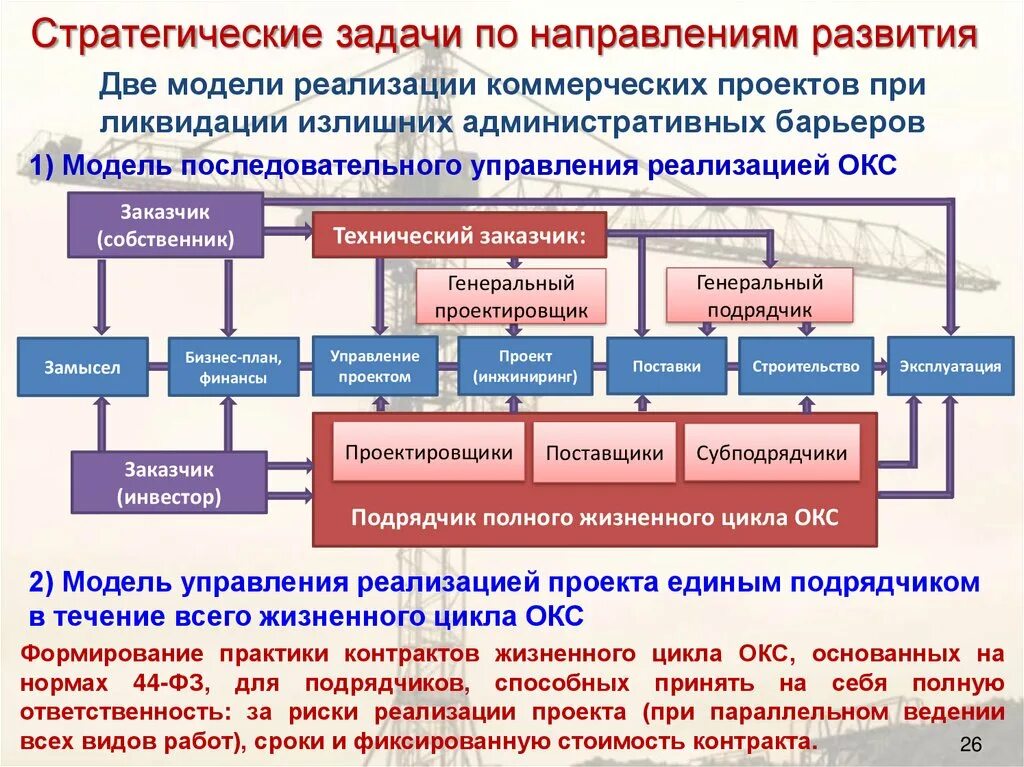 Стратегические задачи по направлениям развития

Две модели реализации коммерческих проектов при ликвидации излишних административных барьеров

1) Модель последовательного управления реализацией ОКС

Заказчик (собственник)

Технический заказчик:

Генеральный проектировщик

Генеральный подрядчик

Замысел

Бизнес-план, финансы

Управление проектом

Проект (инжиниринг)

Поставки

Строительство

Эксплуатация

Заказчик (инвестор)

Проектировщики

Поставщики

Субподрядчики

Подрядчик полного жизненного цикла ОКС

2) Модель управления реализацией проекта единым подрядчиком в течение всего жизненного цикла ОКС

Формирование практики контрактов жизненного цикла ОКС, основанных на нормах 44-ФЗ, для подрядчиков, способных принять на себя полную ответственность: за риски реализации проекта (при параллельном ведении всех видов работ), сроки и фиксированную стоимость контракта.

26